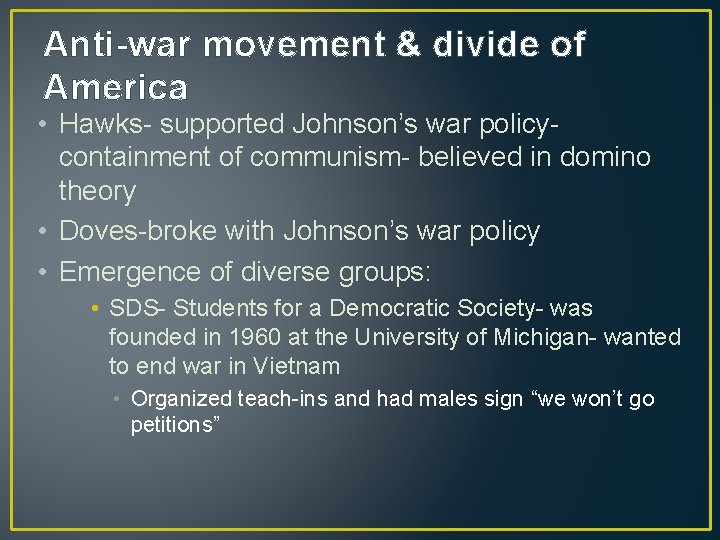 Anti-war movement & divide of America

• Hawks- supported Johnson's war policy- containment of communism- believed in domino theory
• Doves-broke with Johnson's war policy
• Emergence of diverse groups:
  • SDS- Students for a Democratic Society- was founded in 1960 at the University of Michigan- wanted to end war in Vietnam
    • Organized teach-ins and had males sign "we won't go petitions"